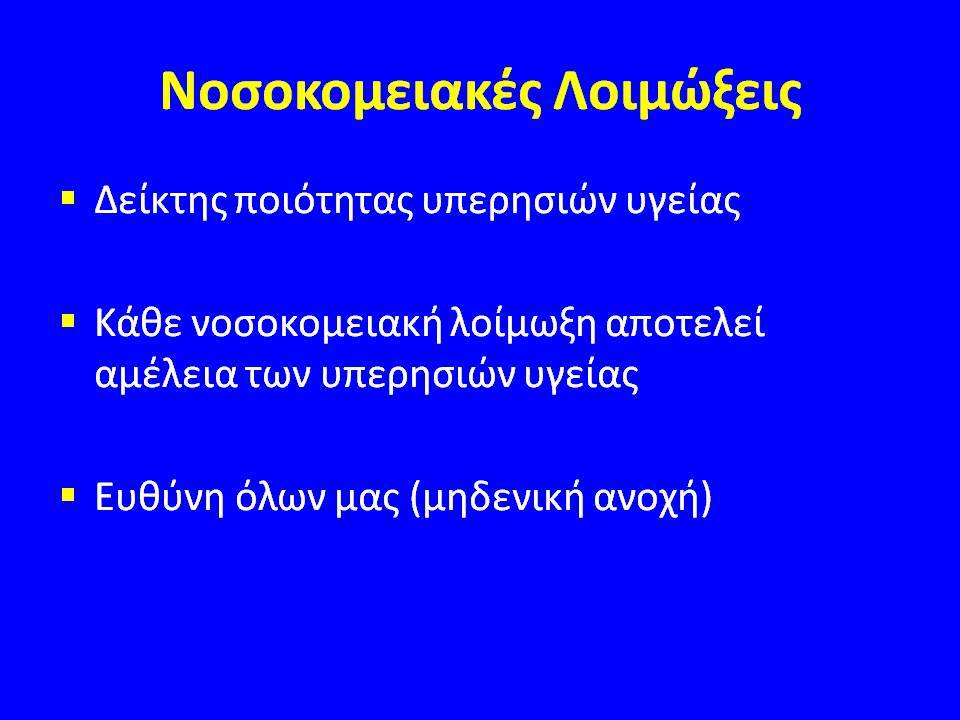 Νοσοκομειακές Λοιμώξεις

▪ Δείκτης ποιότητας υπερησιών υγείας

▪ Κάθε νοσοκομειακή λοίμωξη αποτελεί αμέλεια των υπερησιών υγείας

▪ Ευθύνη όλων μας (μηδενική ανοχή)